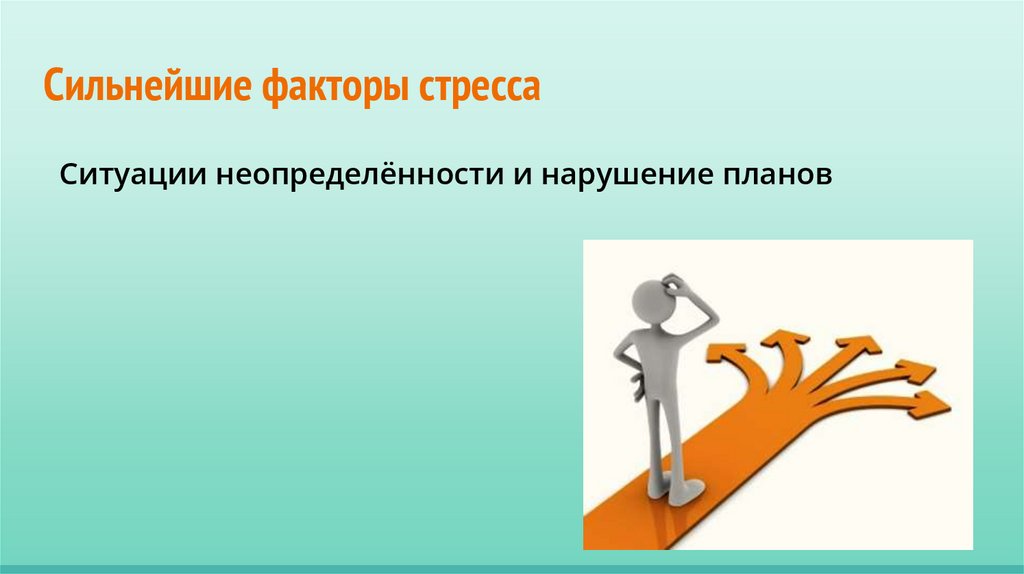 Сильнейшие факторы стресса

Ситуации неопределённости и нарушение планов